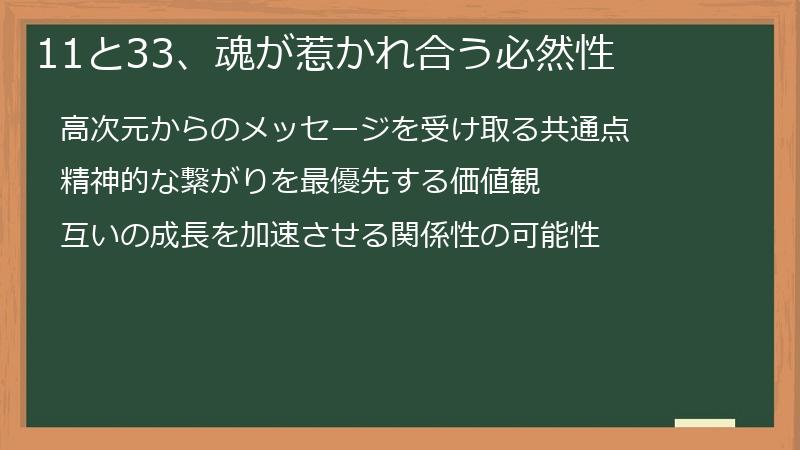 11と33、魂が惹かれ合う必然性

高次元からのメッセージを受け取る共通点

精神的な繋がりを最優先する価値観

互いの成長を加速させる関係性の可能性